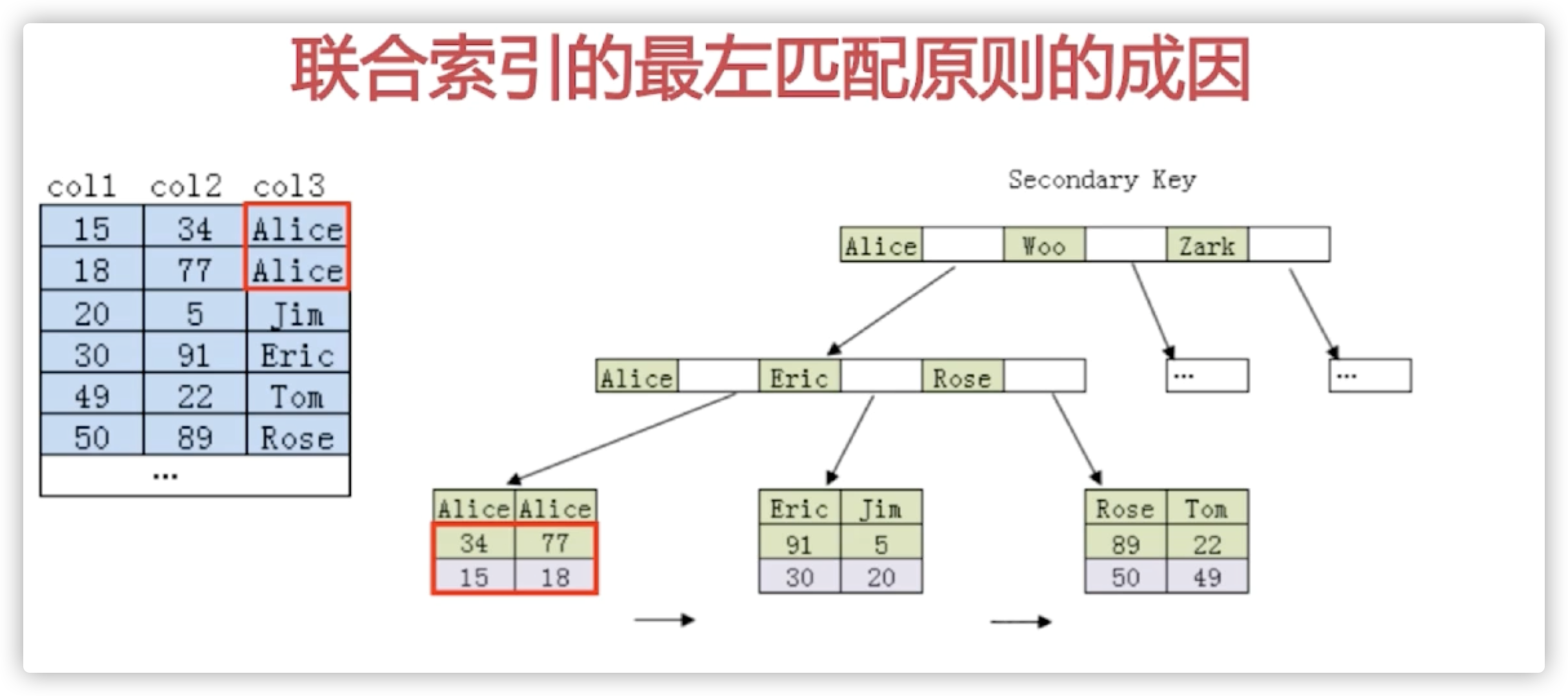 联合索引的最左匹配原则的成因

| col1 | col2 | col3 |
|---|---|---|
| 15 | 34 | Alice |
| 18 | 77 | Alice |
| 20 | 5 | Jim |
| 30 | 91 | Eric |
| 49 | 22 | Tom |
| 50 | 89 | Rose |
| ... | | |

Secondary Key

Alice Woo Zark

Alice Eric Rose

...

...

| Alice | Alice |
|---|---|
| 34 | 77 |
| 15 | 18 |

| Eric | Jim |
|---|---|
| 91 | 5 |
| 30 | 20 |

| Rose | Tom |
|---|---|
| 89 | 22 |
| 50 | 49 |